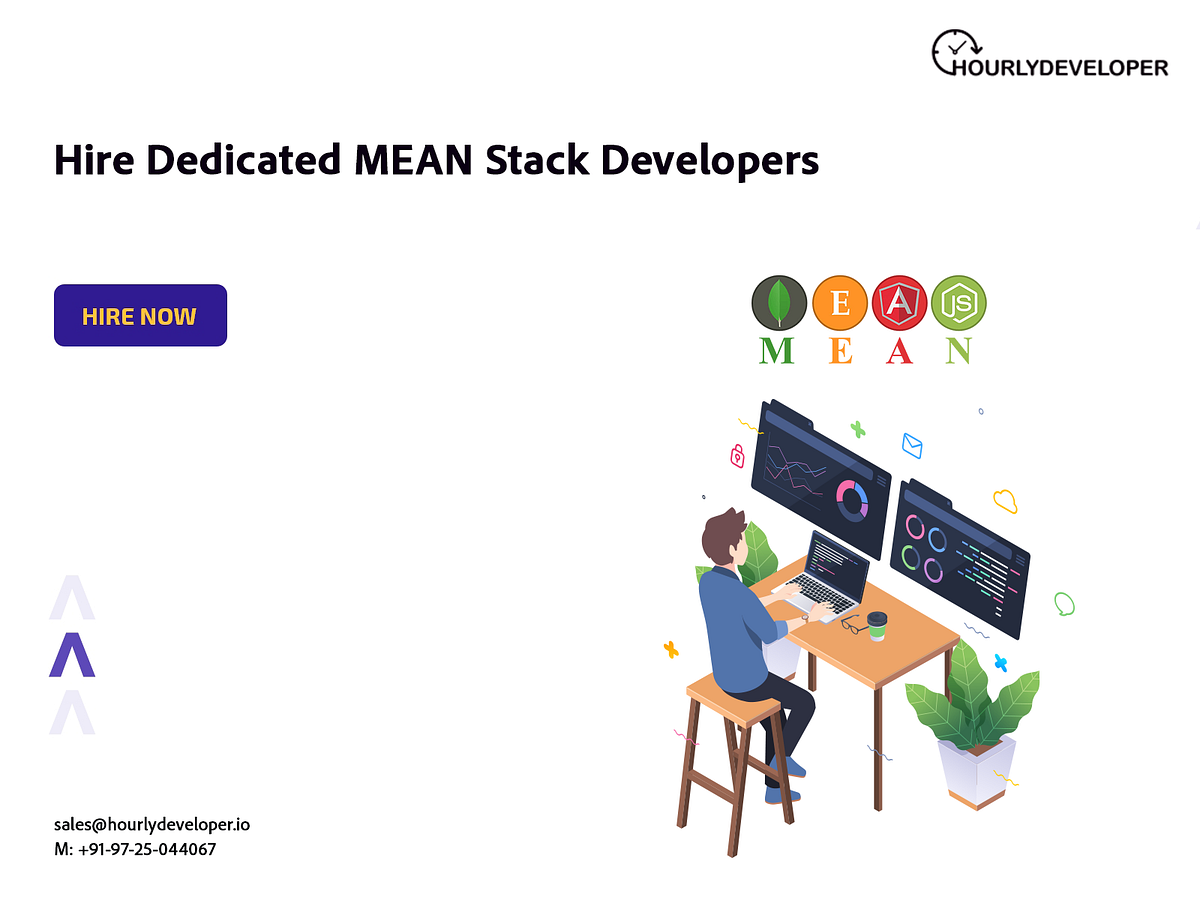 HOURLYDEVELOPER

Hire Dedicated MEAN Stack Developers

HIRE NOW

E A JS
M E A N

sales@hourlydeveloper.io
M: +91-97-25-044067